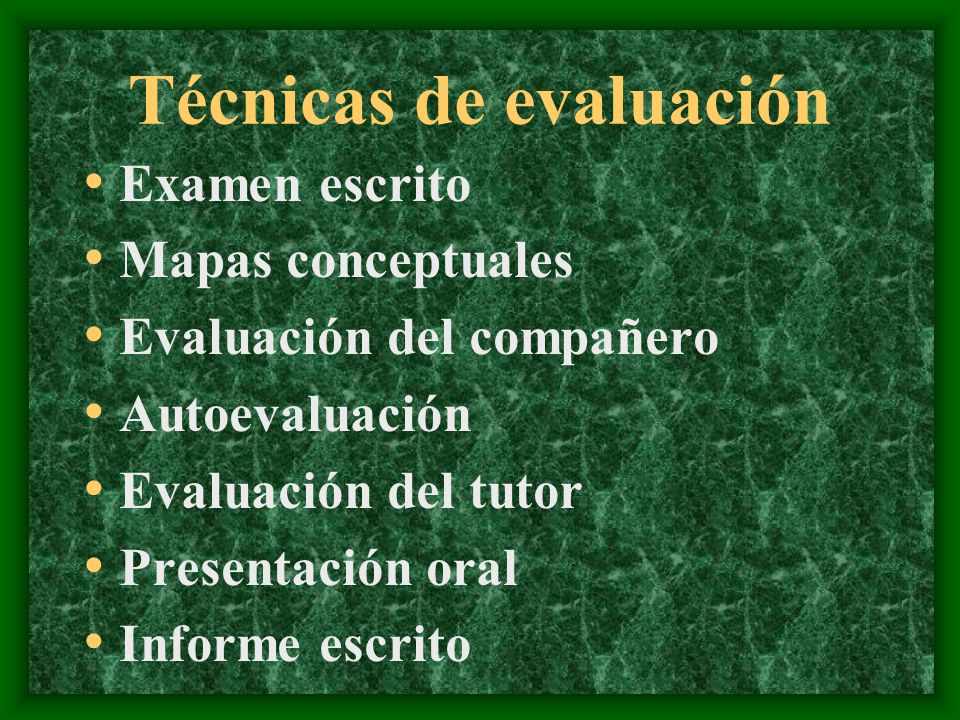 Técnicas de evaluación

• Examen escrito
• Mapas conceptuales
• Evaluación del compañero
• Autoevaluación
• Evaluación del tutor
• Presentación oral
• Informe escrito